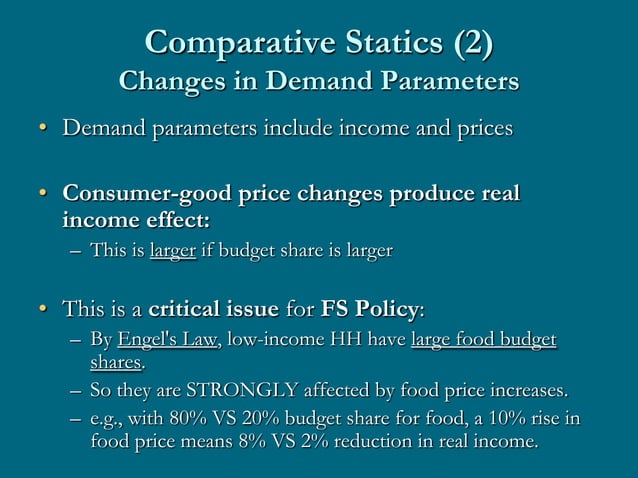 Comparative Statics (2)
Changes in Demand Parameters

• Demand parameters include income and prices

• Consumer-good price changes produce real income effect:
– This is larger if budget share is larger

• This is a critical issue for FS Policy:
– By Engel's Law, low-income HH have large food budget shares.
– So they are STRONGLY affected by food price increases.
– e.g., with 80% VS 20% budget share for food, a 10% rise in food price means 8% VS 2% reduction in real income.